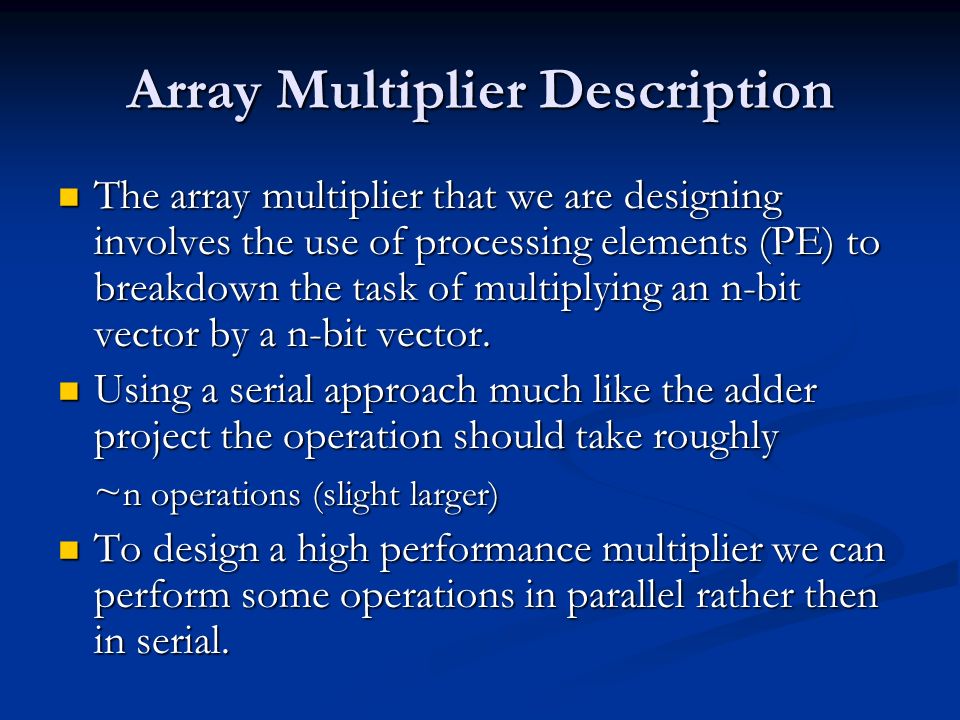 Array Multiplier Description

The array multiplier that we are designing involves the use of processing elements (PE) to breakdown the task of multiplying an n-bit vector by a n-bit vector.

Using a serial approach much like the adder project the operation should take roughly

~n operations (slight larger)

To design a high performance multiplier we can perform some operations in parallel rather then in serial.